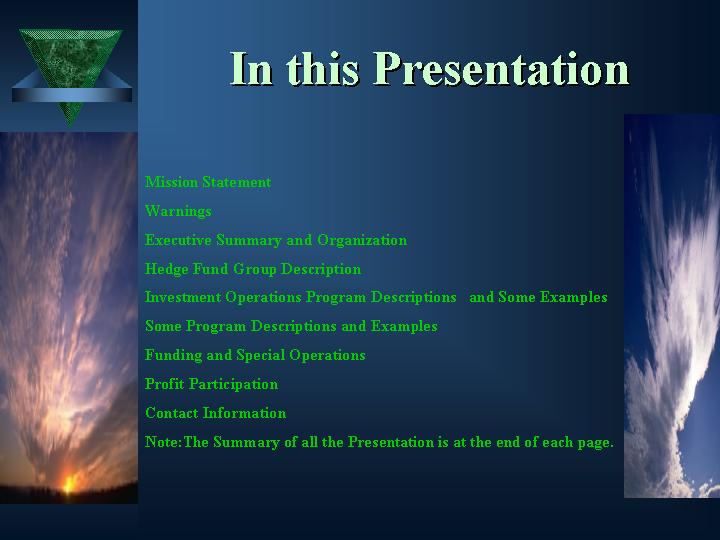 In this Presentation

Mission Statement

Warnings

Executive Summary and Organization

Hedge Fund Group Description

Investment Operations Program Descriptions and Some Examples

Some Program Descriptions and Examples

Funding and Special Operations

Profit Participation

Contact Information

Note:The Summary of all the Presentation is at the end of each page.